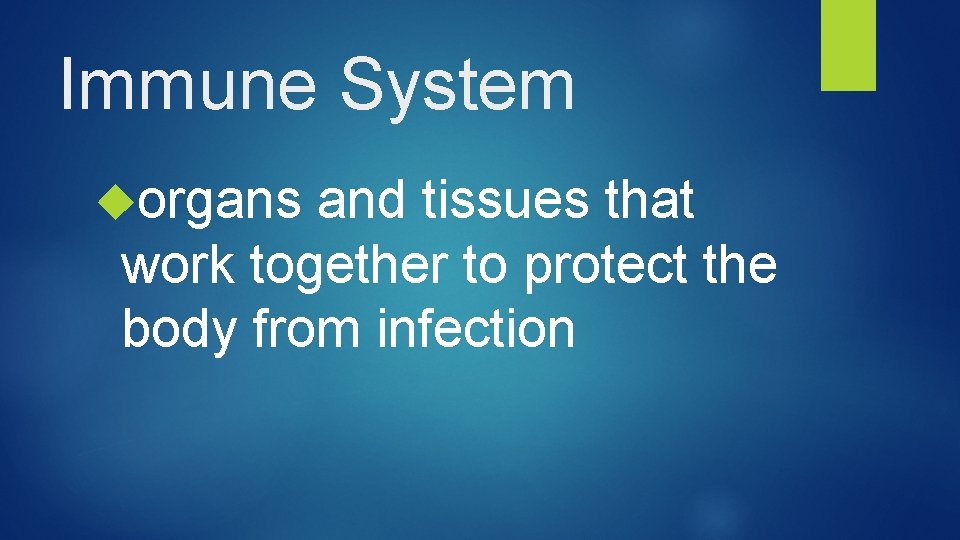 Immune System

organs and tissues that work together to protect the body from infection